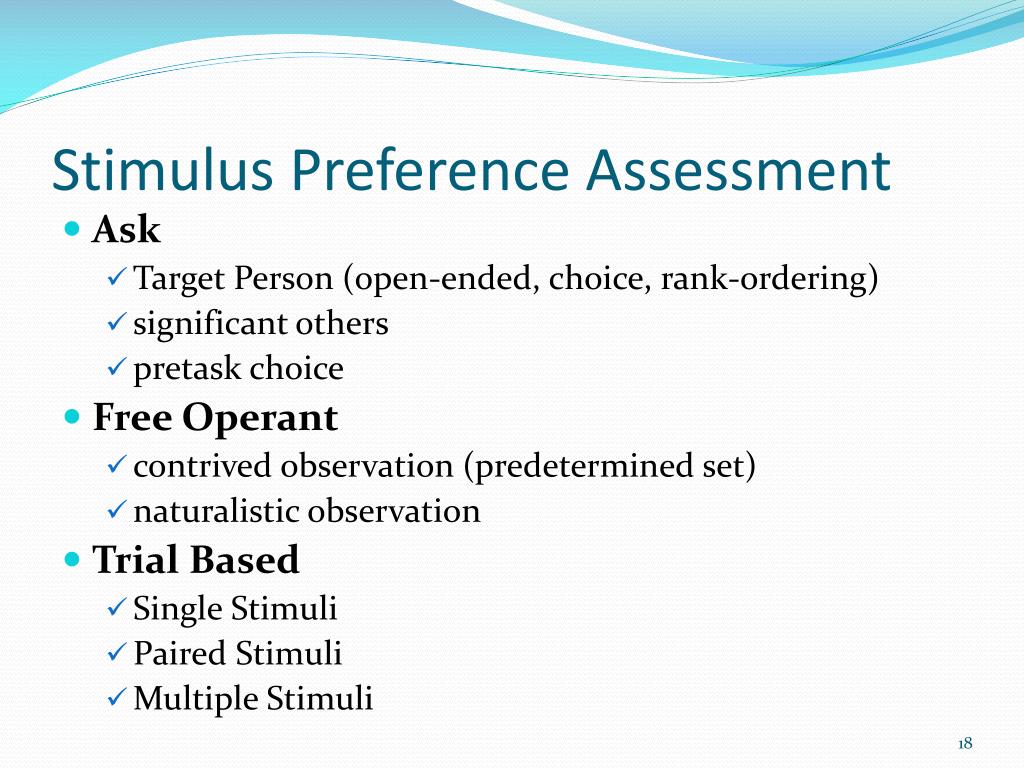 Stimulus Preference Assessment

- Ask
  - ✓ Target Person (open-ended, choice, rank-ordering)
  - ✓ significant others
  - ✓ pretask choice
- Free Operant
  - ✓ contrived observation (predetermined set)
  - ✓ naturalistic observation
- Trial Based
  - ✓ Single Stimuli
  - ✓ Paired Stimuli
  - ✓ Multiple Stimuli

18